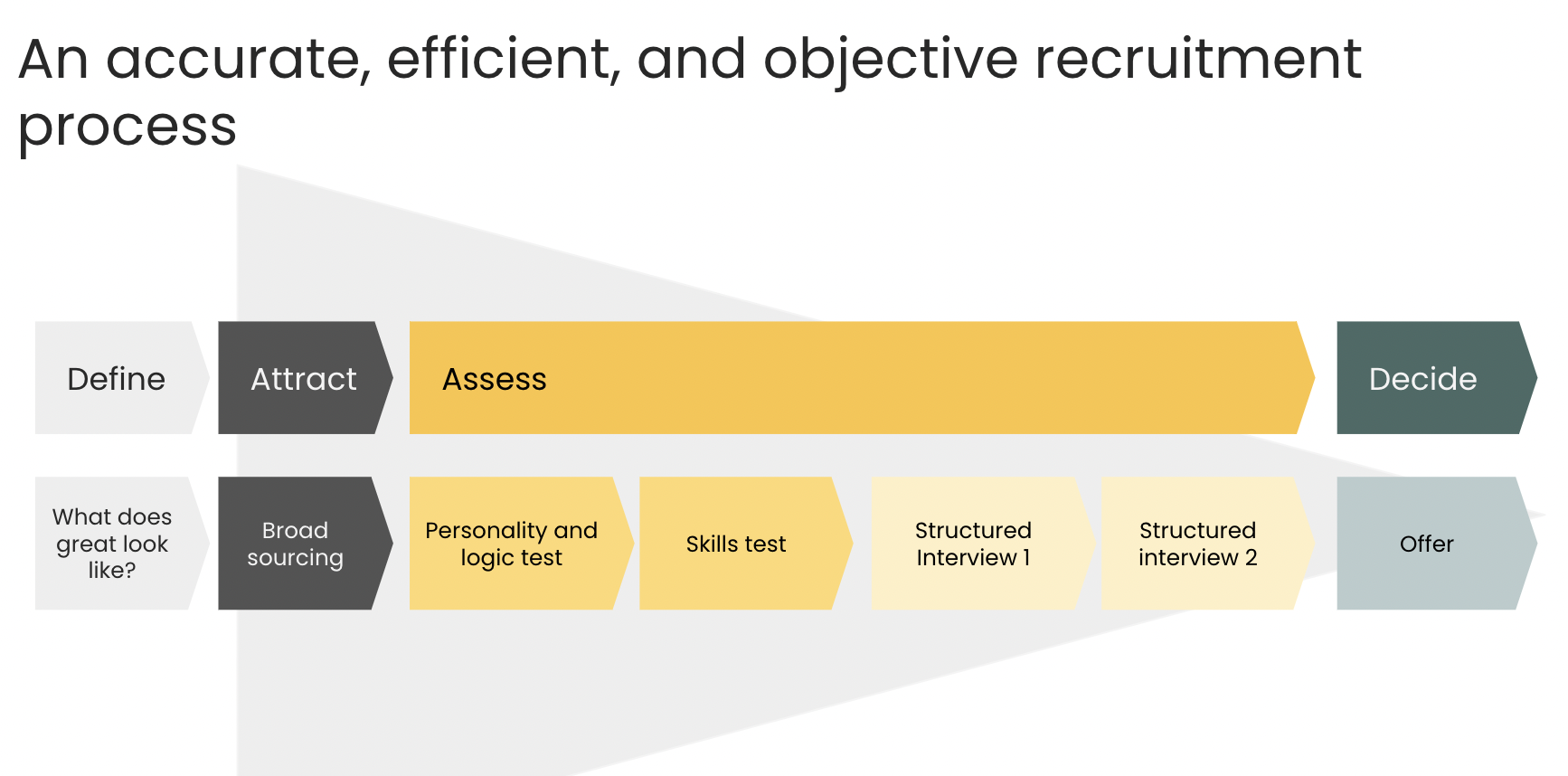 An accurate, efficient, and objective recruitment process

Define

Attract

Assess

Decide

What does great look like?

Broad sourcing

Personality and logic test

Skills test

Structured Interview 1

Structured interview 2

Offer